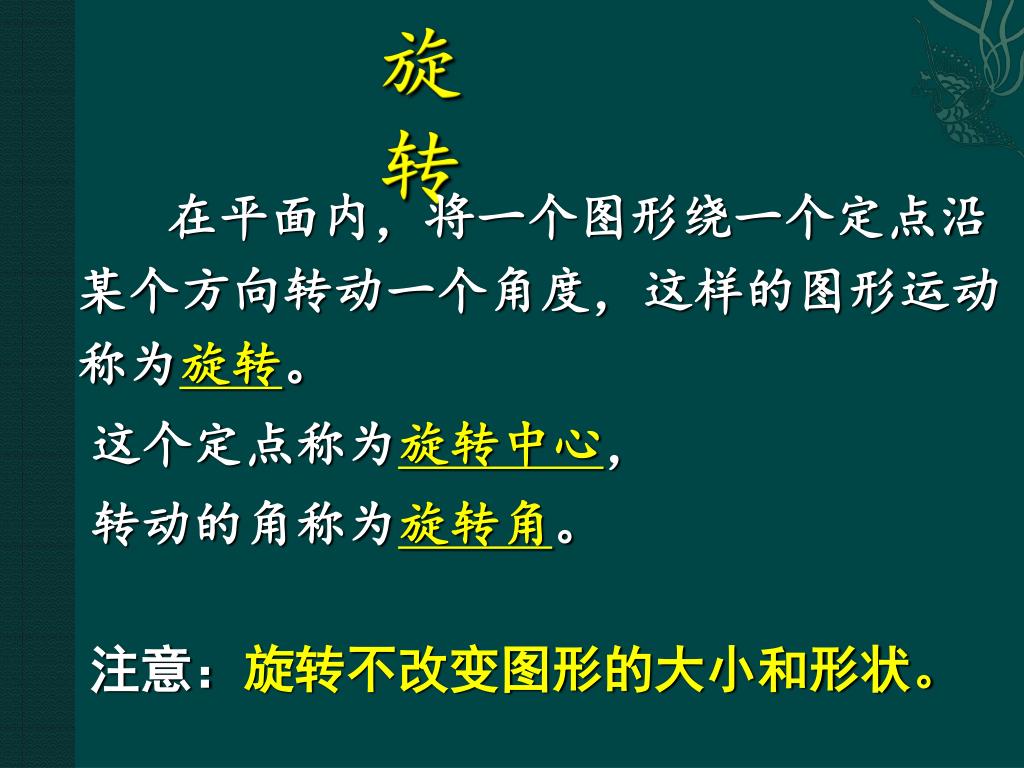 旋转

在平面内，将一个图形绕一个定点沿某个方向转动一个角度，这样的图形运动称为旋转。

这个定点称为旋转中心，

转动的角称为旋转角。

注意：旋转不改变图形的大小和形状。